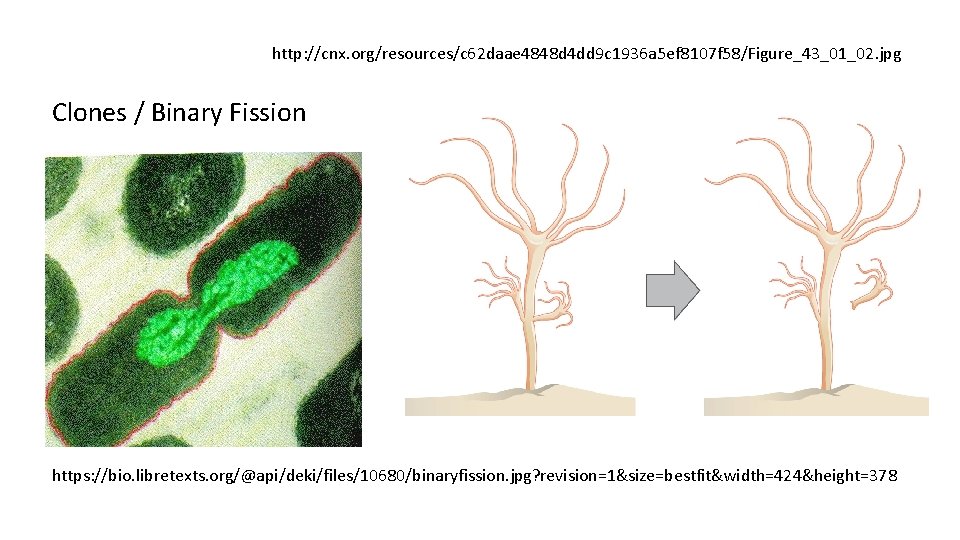 http://cnx.org/resources/c62daae4848d4dd9c1936a5ef8107f58/Figure_43_01_02.jpg

Clones / Binary Fission

https://bio.libretexts.org/@api/deki/files/10680/binaryfission.jpg?revision=1&size=bestfit&width=424&height=378